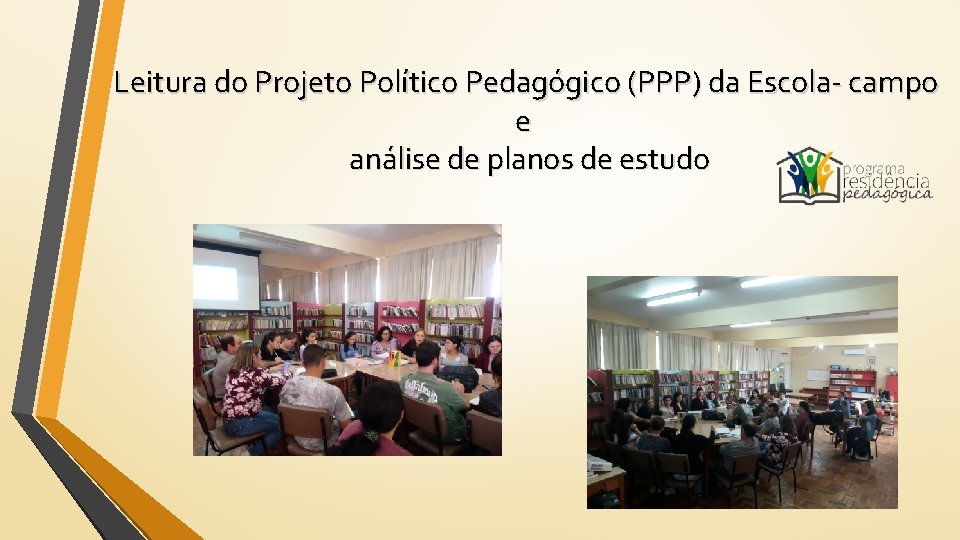 Leitura do Projeto Político Pedagógico (PPP) da Escola- campo
e
análise de planos de estudo

programa
residência
pedagógica